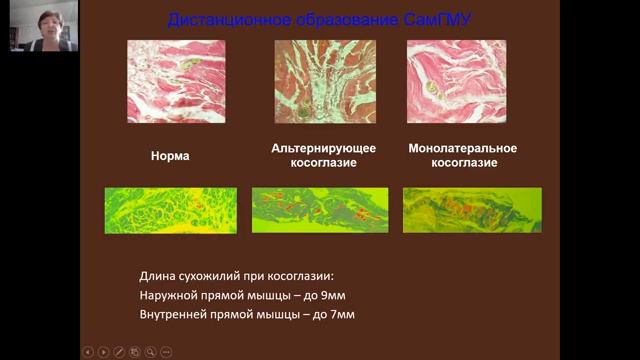 Дистанционное образование СамГМУ

Норма

Альтернирующее косоглазие

Монолатеральное косоглазие

Длина сухожилий при косоглазии:
Наружной прямой мышцы – до 9мм
Внутренней прямой мышцы – до 7мм